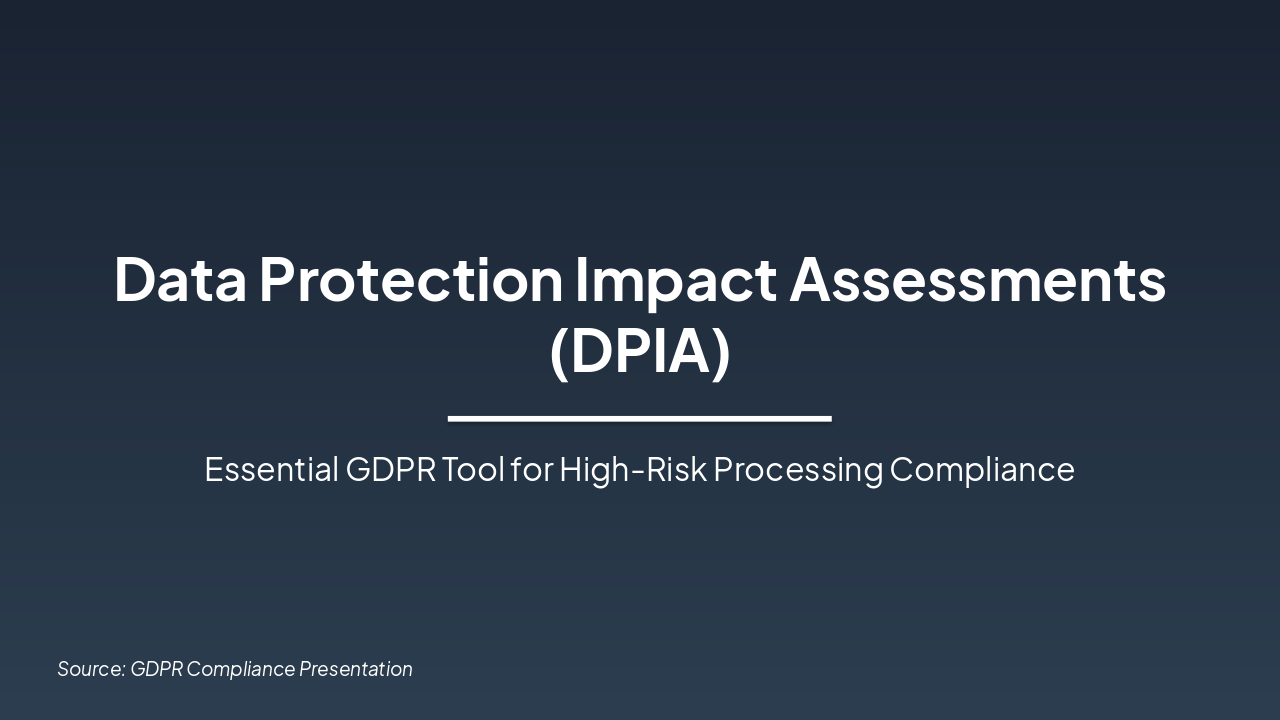 Data Protection Impact Assessments (DPIA)

Essential GDPR Tool for High-Risk Processing Compliance

Source: GDPR Compliance Presentation